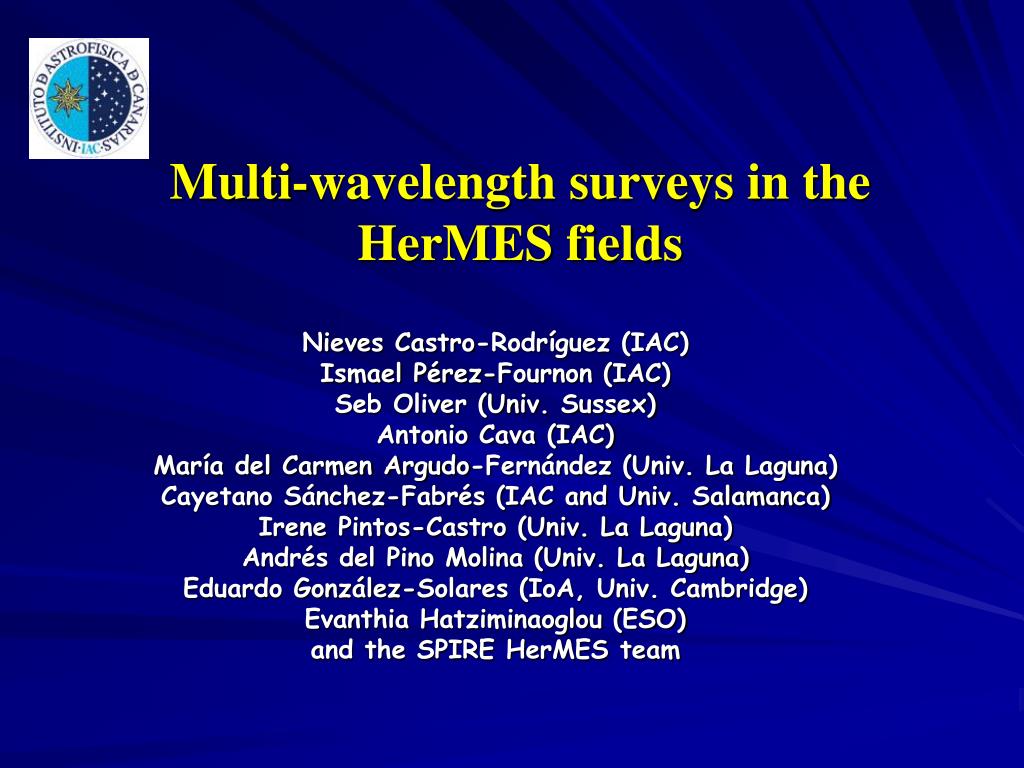 INSTITUTO DE ASTROFISICA DE CANARIAS
IAC

Multi-wavelength surveys in the HerMES fields

Nieves Castro-Rodríguez (IAC)
Ismael Pérez-Fournon (IAC)
Seb Oliver (Univ. Sussex)
Antonio Cava (IAC)
María del Carmen Argudo-Fernández (Univ. La Laguna)
Cayetano Sánchez-Fabrés (IAC and Univ. Salamanca)
Irene Pintos-Castro (Univ. La Laguna)
Andrés del Pino Molina (Univ. La Laguna)
Eduardo González-Solares (IoA, Univ. Cambridge)
Evanthia Hatziminaoglou (ESO)
and the SPIRE HerMES team